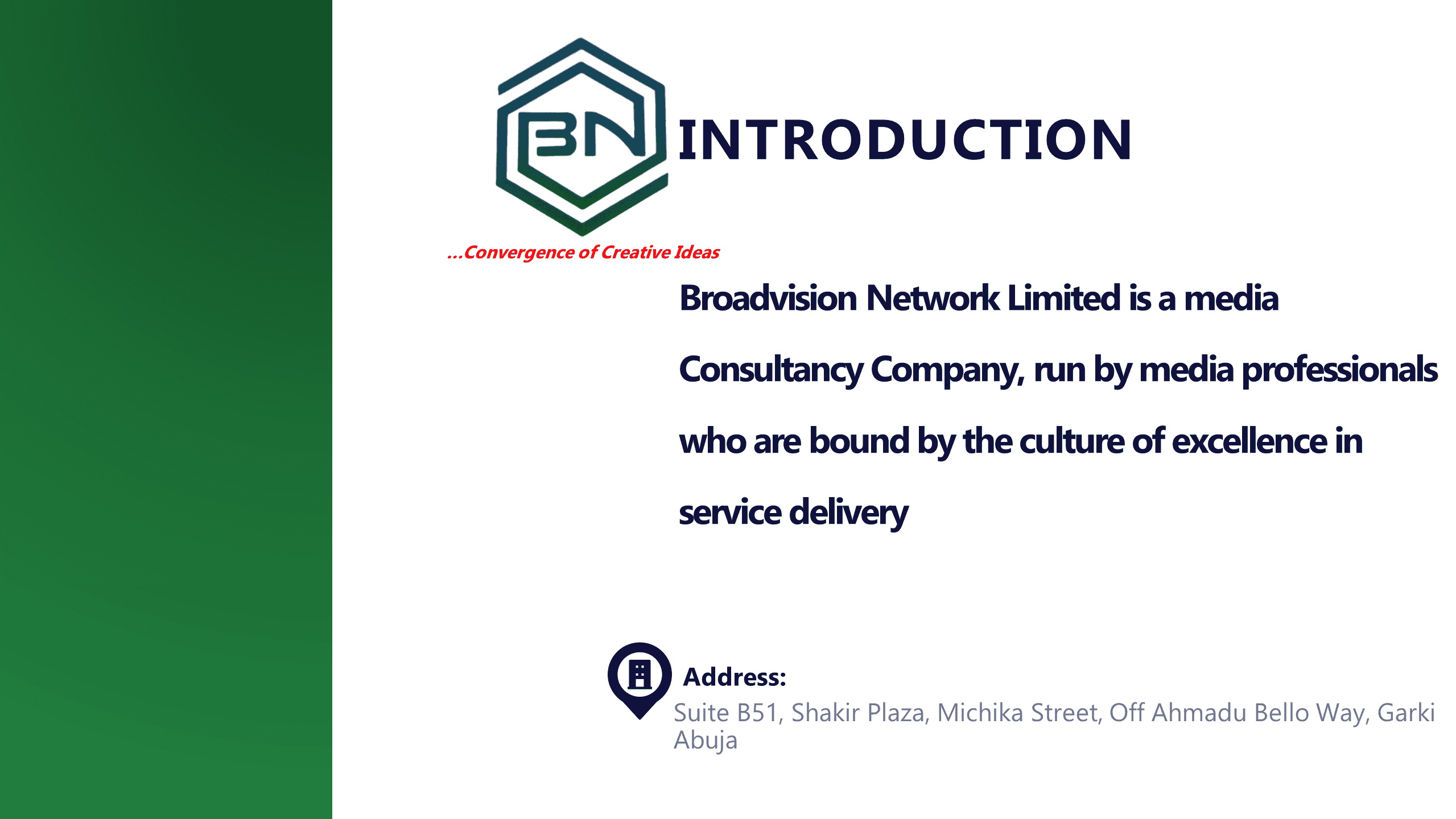 BN

INTRODUCTION

...Convergence of Creative Ideas

Broadvision Network Limited is a media Consultancy Company, run by media professionals who are bound by the culture of excellence in service delivery

Address:
Suite B51, Shakir Plaza, Michika Street, Off Ahmadu Bello Way, Garki Abuja